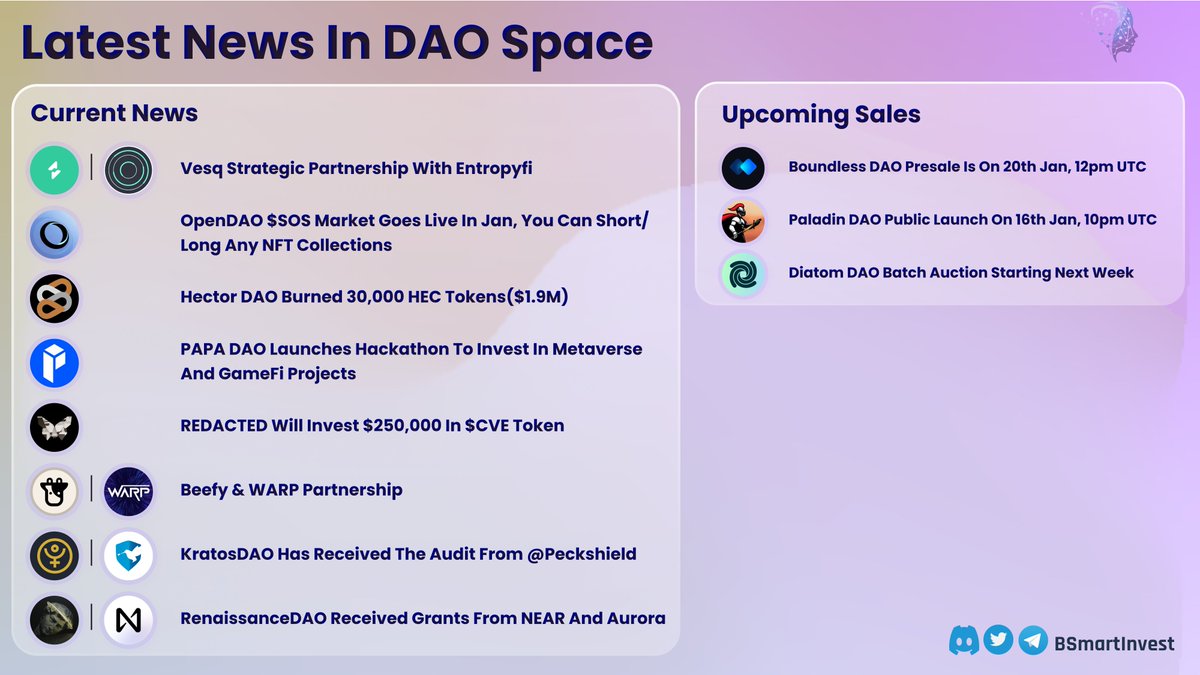 Latest News In DAO Space

Current News

Vesq Strategic Partnership With Entropyfi

OpenDAO \$SOS Market Goes Live In Jan, You Can Short/ Long Any NFT Collections

Hector DAO Burned 30,000 HEC Tokens(\$1.9M)

PAPA DAO Launches Hackathon To Invest In Metaverse And GameFi Projects

REDACTED Will Invest \$250,000 In \$CVE Token

WARP

Beefy & WARP Partnership

KratosDAO Has Received The Audit From @Peckshield

RenaissanceDAO Received Grants From NEAR And Aurora

Upcoming Sales

Boundless DAO Presale Is On 20th Jan, 12pm UTC

Paladin DAO Public Launch On 16th Jan, 10pm UTC

Diatom DAO Batch Auction Starting Next Week

BSmartInvest